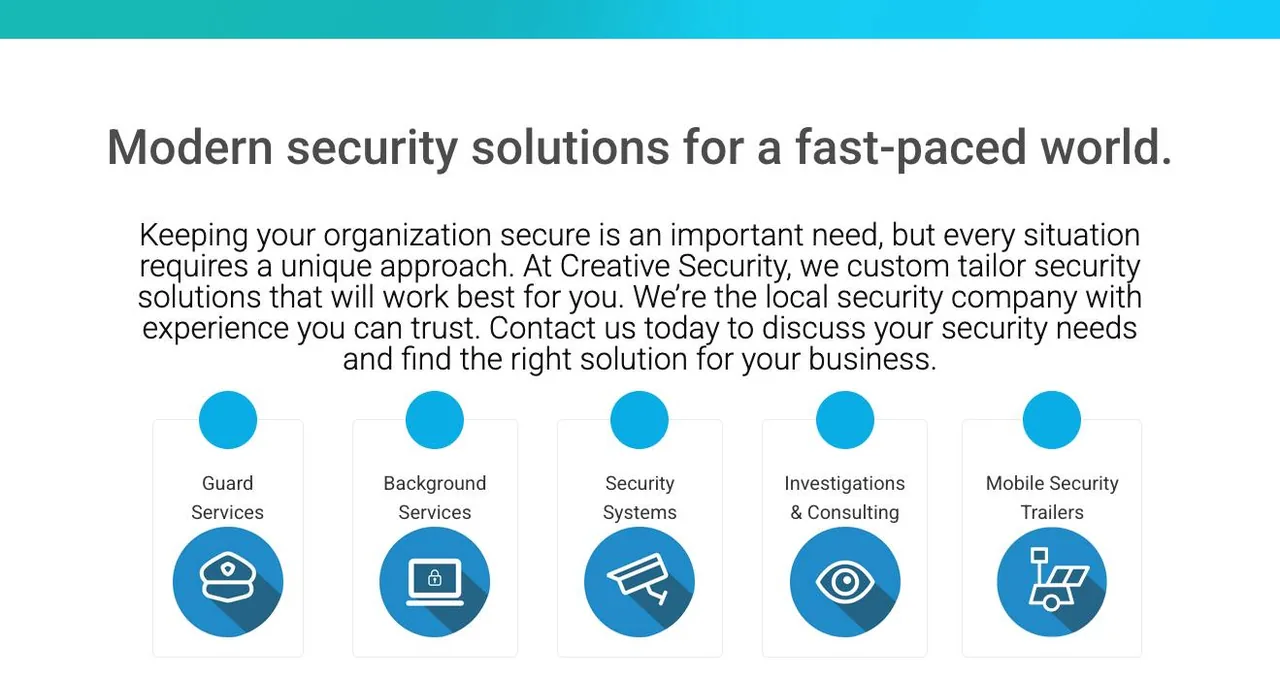 Modern security solutions for a fast-paced world.

Keeping your organization secure is an important need, but every situation requires a unique approach. At Creative Security, we custom tailor security solutions that will work best for you. We're the local security company with experience you can trust. Contact us today to discuss your security needs and find the right solution for your business.

Guard Services

Background Services

Security Systems

Investigations & Consulting

Mobile Security Trailers